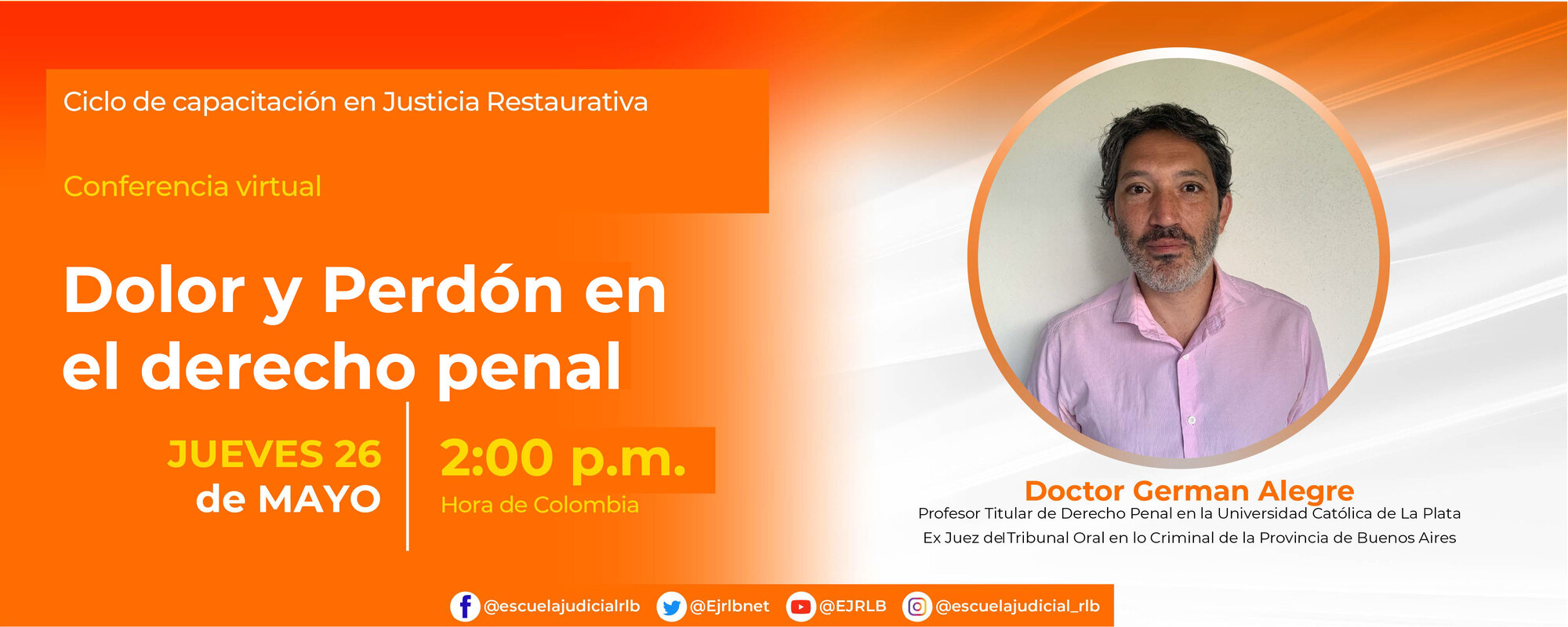 Ciclo de capacitación en Justicia Restaurativa

Conferencia virtual

Dolor y Perdón en el derecho penal

JUEVES 26 de MAYO

2:00 p.m.
Hora de Colombia

Doctor German Alegre
Profesor Titular de Derecho Penal en la Universidad Católica de La Plata
Ex Juez del Tribunal Oral en lo Criminal de la Provincia de Buenos Aires

@escuelajudicialrlb @Ejrlbnet @EJRLB @escuelajudicial_rlb